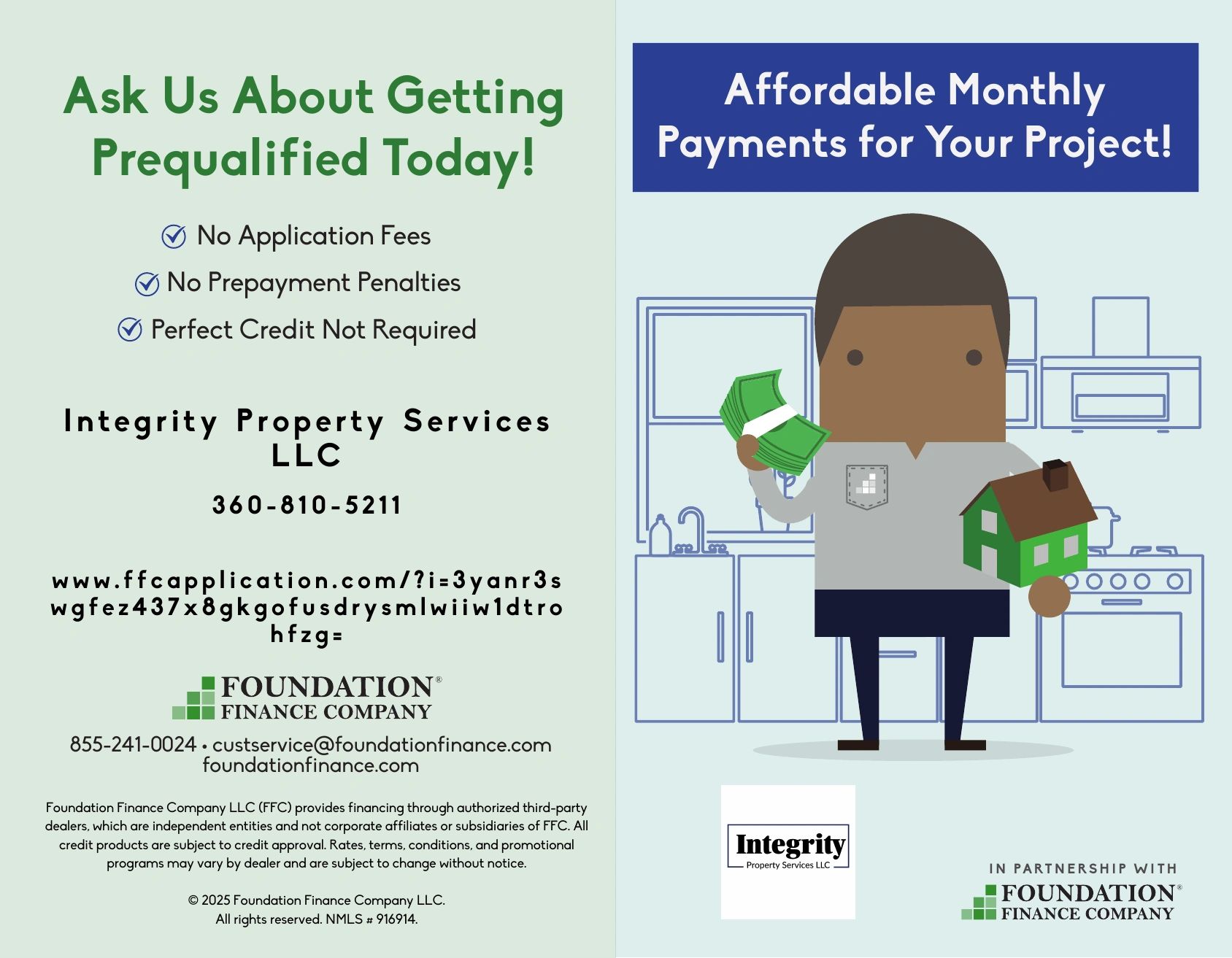 Ask Us About Getting Prequalified Today!

No Application Fees

No Prepayment Penalties

Perfect Credit Not Required

Integrity Property Services LLC

360-810-5211

www.ffcapplication.com/?i=3yanr3swgfez437x8gkgofusdrysmlwiiw1dtrohfzg=

FOUNDATION® FINANCE COMPANY

855-241-0024 • custservice@foundationfinance.com
foundationfinance.com

Foundation Finance Company LLC (FFC) provides financing through authorized third-party dealers, which are independent entities and not corporate affiliates or subsidiaries of FFC. All credit products are subject to credit approval. Rates, terms, conditions, and promotional programs may vary by dealer and are subject to change without notice.

© 2025 Foundation Finance Company LLC.
All rights reserved. NMLS # 916914.

Affordable Monthly Payments for Your Project!

Integrity
Property Services LLC

IN PARTNERSHIP WITH
FOUNDATION® FINANCE COMPANY